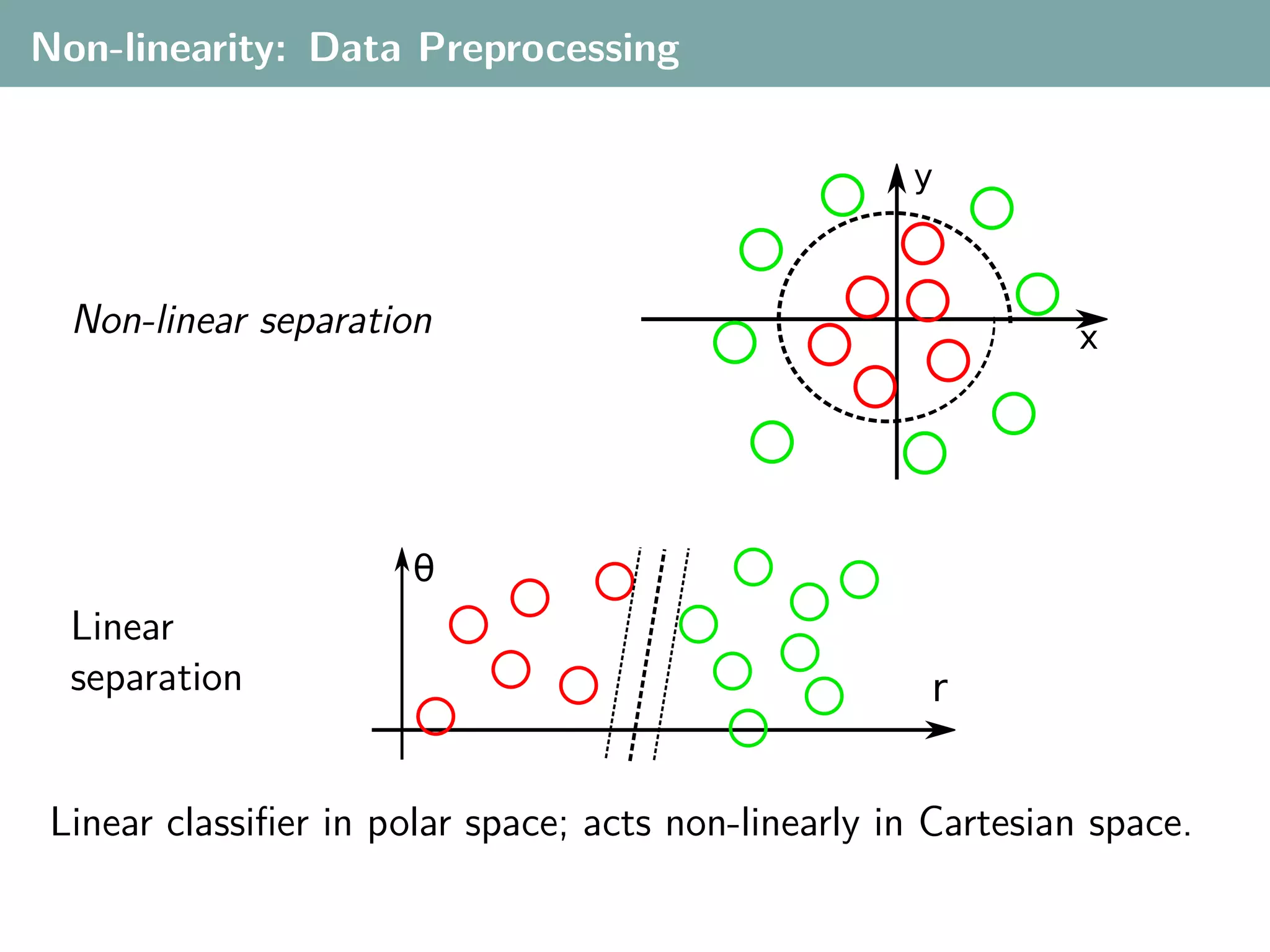 Non-linearity: Data Preprocessing

Non-linear separation

y

x

Linear separation

θ

r

Linear classifier in polar space; acts non-linearly in Cartesian space.